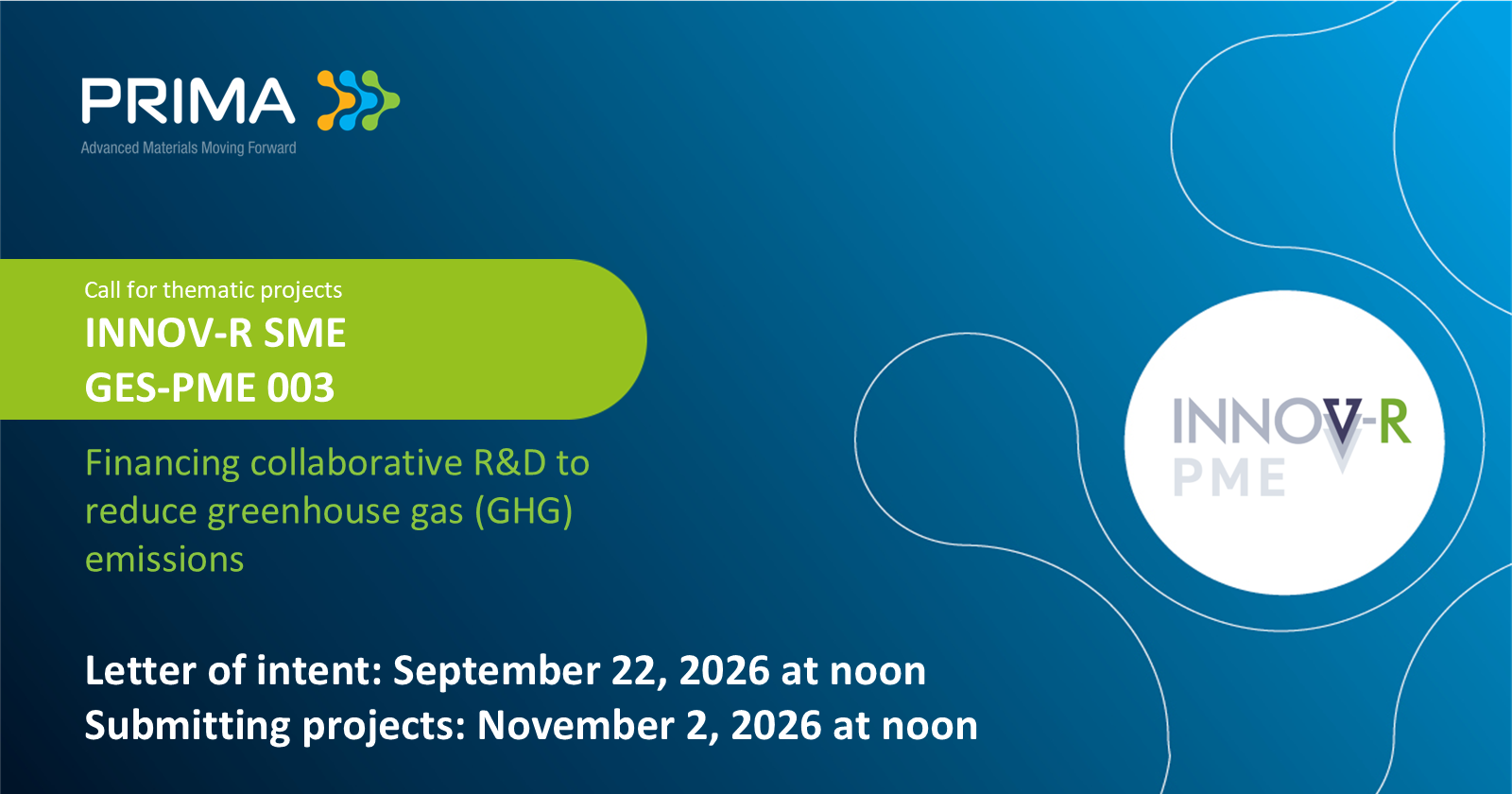 PRIMA
Advanced Materials Moving Forward

Call for thematic projects
INNOV-R SME
GES-PME 003

Financing collaborative R&D to reduce greenhouse gas (GHG) emissions

INNOV-R
PME

Letter of intent: September 22, 2026 at noon
Submitting projects: November 2, 2026 at noon